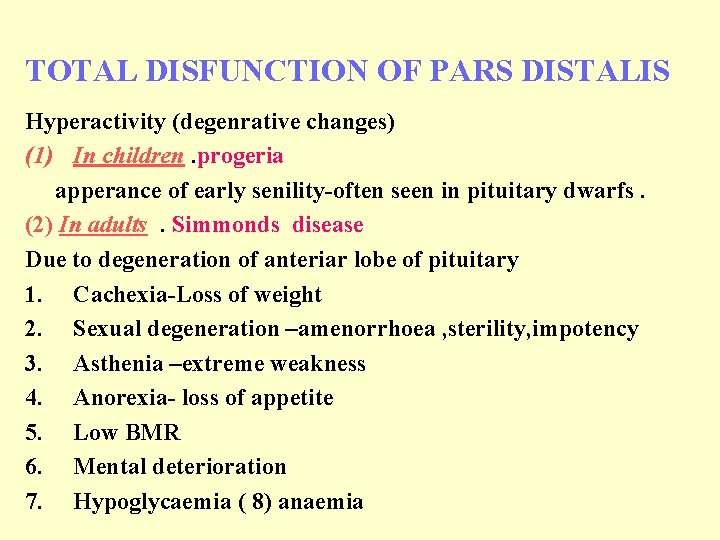 TOTAL DISFUNCTION OF PARS DISTALIS

Hyperactivity (degenrative changes)

(1) In children .progeria

apperance of early senility-often seen in pituitary dwarfs .

(2) In adults . Simmonds disease

Due to degeneration of anteriar lobe of pituitary

1. Cachexia-Loss of weight
2. Sexual degeneration –amenorrhoea ,sterility,impotency
3. Asthenia –extreme weakness
4. Anorexia- loss of appetite
5. Low BMR
6. Mental deterioration
7. Hypoglycaemia ( 8) anaemia